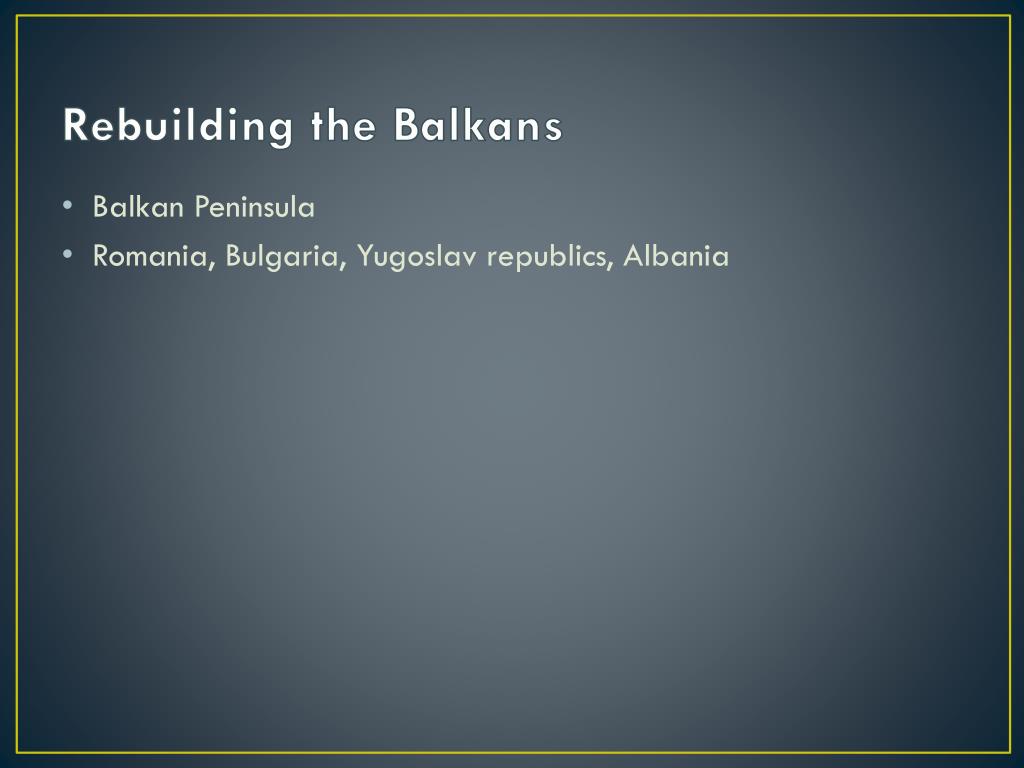 Rebuilding the Balkans

• Balkan Peninsula
• Romania, Bulgaria, Yugoslav republics, Albania